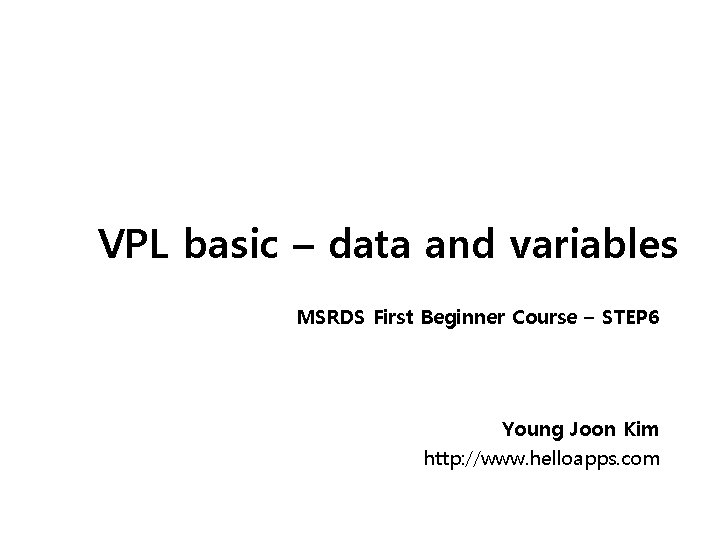 VPL basic – data and variables

MSRDS First Beginner Course – STEP6

Young Joon Kim
http://www.helloapps.com